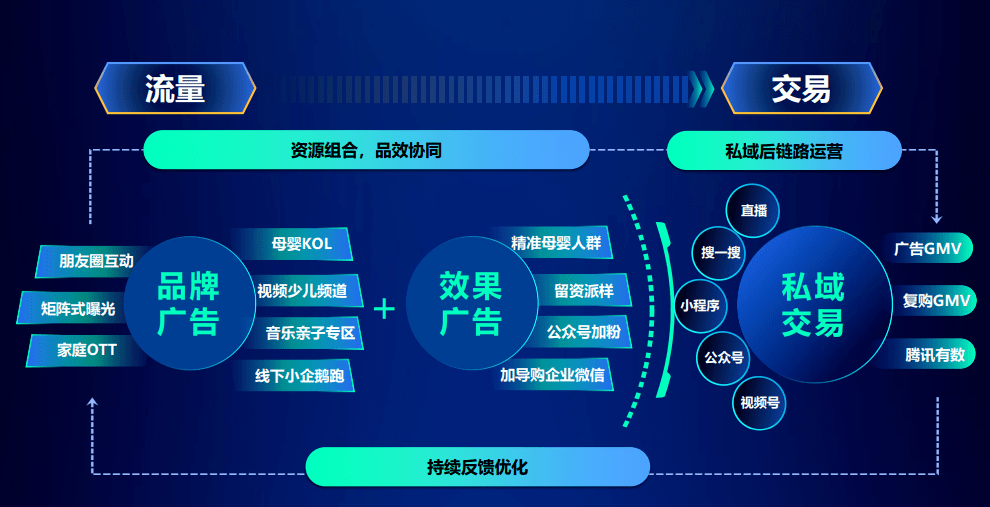 流量

交易

资源组合，品效协同

私域后链路运营

朋友圈互动

矩阵式曝光

家庭OTT

品牌广告

母婴KOL

视频少儿频道

音乐亲子专区

线下小企鹅跑

+

效果广告

精准母婴人群

留资派样

公众号加粉

加导购企业微信

直播

搜一搜

小程序

公众号

视频号

私域交易

广告GMV

复购GMV

腾讯有数

持续反馈优化